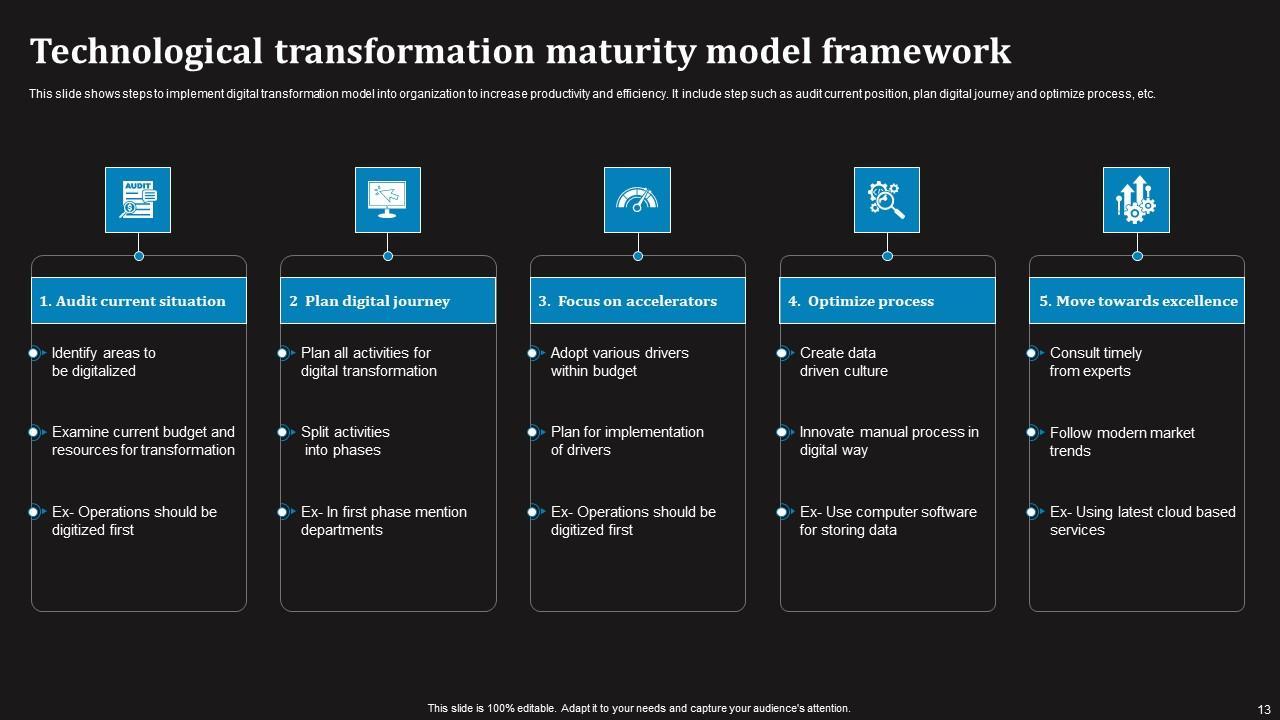 Technological transformation maturity model framework

This slide shows steps to implement digital transformation model into organization to increase productivity and efficiency. It include step such as audit current position, plan digital journey and optimize process, etc.

AUDIT

1. Audit current situation

Identify areas to be digitalized

Examine current budget and resources for transformation

Ex- Operations should be digitized first

2 Plan digital journey

Plan all activities for digital transformation

Split activities into phases

Ex- In first phase mention departments

3. Focus on accelerators

Adopt various drivers within budget

Plan for implementation of drivers

Ex- Operations should be digitized first

4. Optimize process

Create data driven culture

Innovate manual process in digital way

Ex- Use computer software for storing data

5. Move towards excellence

Consult timely from experts

Follow modern market trends

Ex- Using latest cloud based services

This slide is 100% editable. Adapt it to your needs and capture your audience's attention.

13